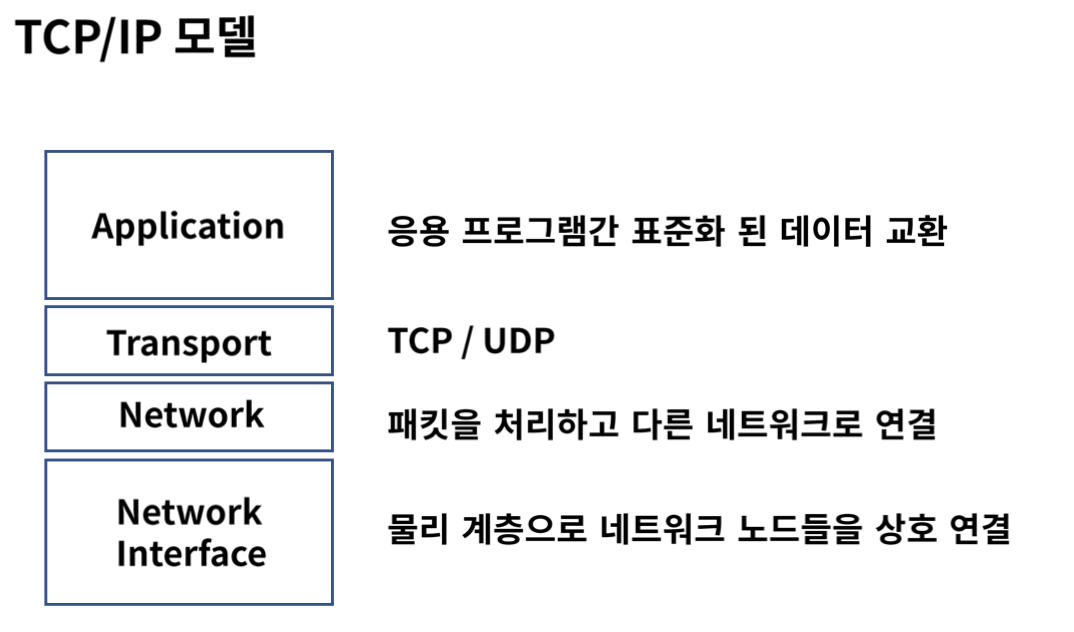 TCP/IP 모델

Application
응용 프로그램간 표준화 된 데이터 교환

Transport
TCP / UDP

Network
패킷을 처리하고 다른 네트워크로 연결

Network Interface
물리 계층으로 네트워크 노드들을 상호 연결